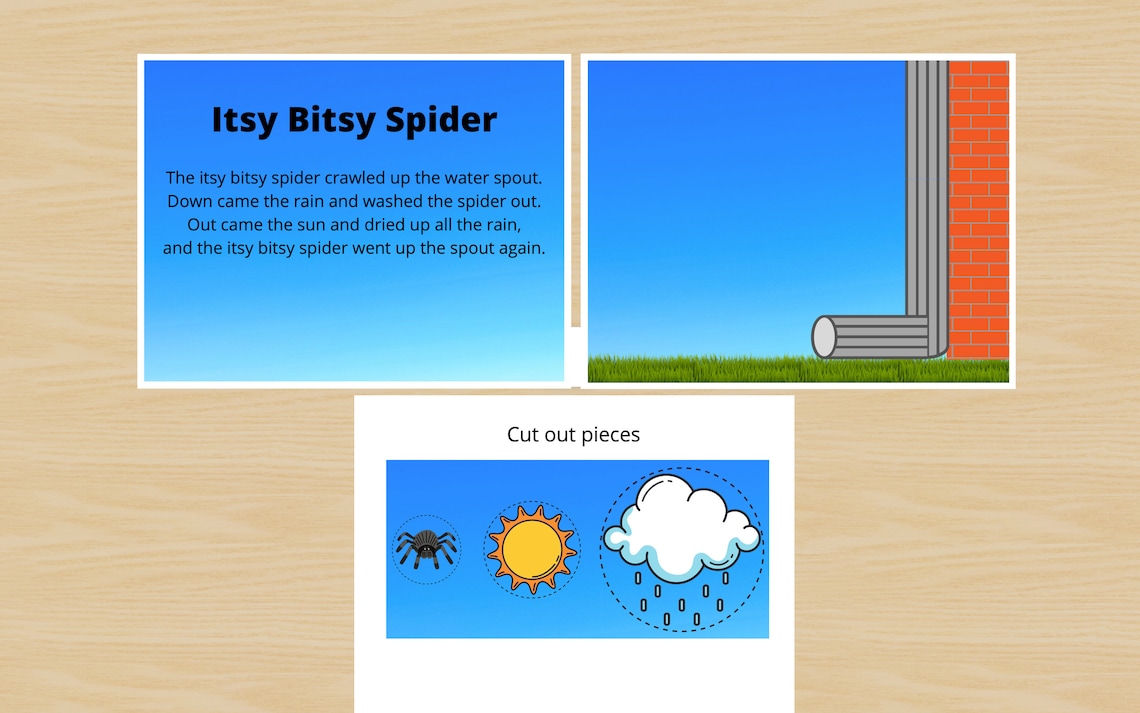 Itsy Bitsy Spider

The itsy bitsy spider crawled up the water spout.
Down came the rain and washed the spider out.
Out came the sun and dried up all the rain,
and the itsy bitsy spider went up the spout again.

Cut out pieces